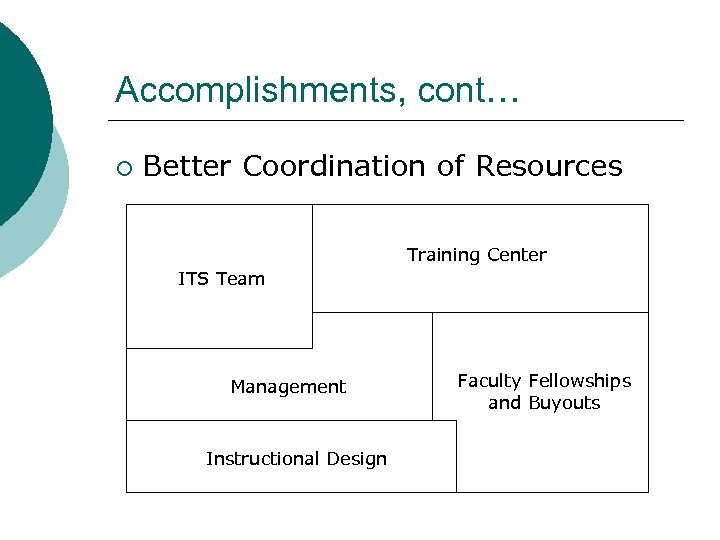 Accomplishments, cont…

○ Better Coordination of Resources

ITS Team

Training Center

Management

Faculty Fellowships and Buyouts

Instructional Design